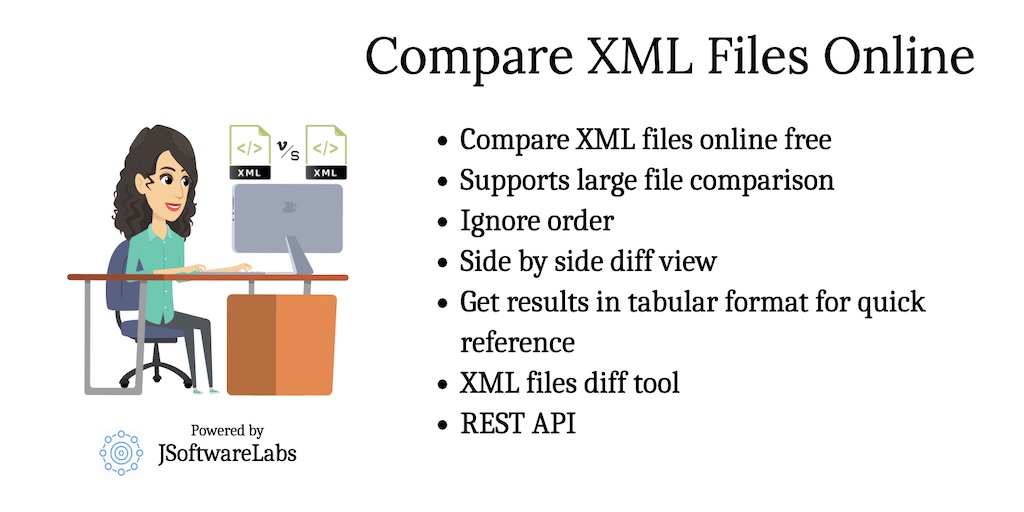 Compare XML Files Online

</> XML vs </> XML

- Compare XML files online free
- Supports large file comparison
- Ignore order
- Side by side diff view
- Get results in tabular format for quick reference
- XML files diff tool
- REST API

Powered by
JSoftwareLabs